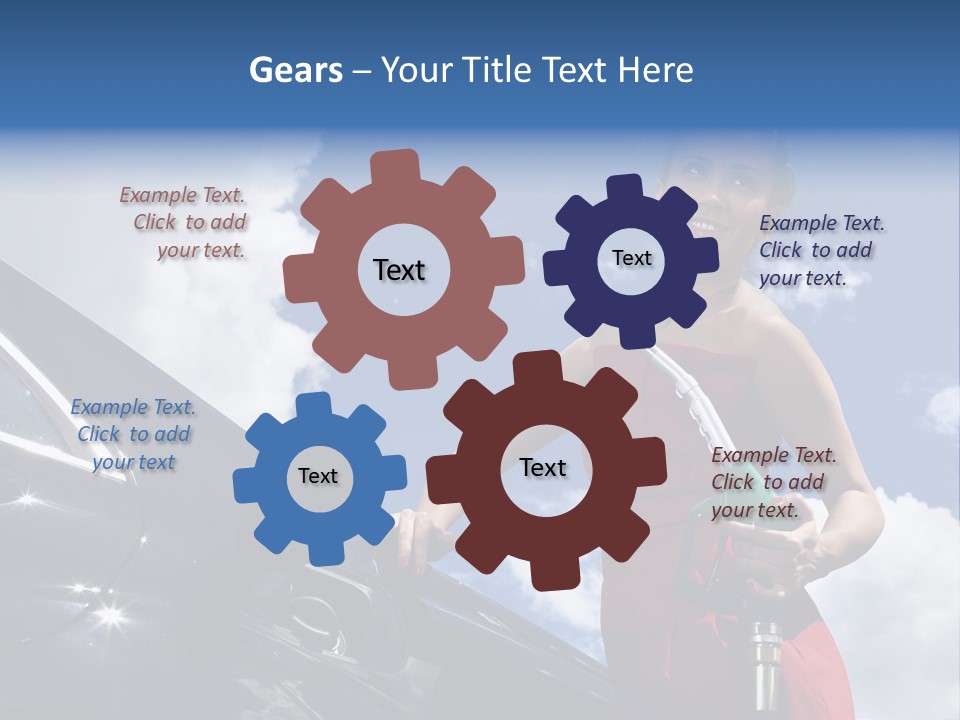 Gears – Your Title Text Here

Example Text. Click to add your text.

Text

Text

Example Text. Click to add your text.

Example Text. Click to add your text

Text

Text

Example Text. Click to add your text.